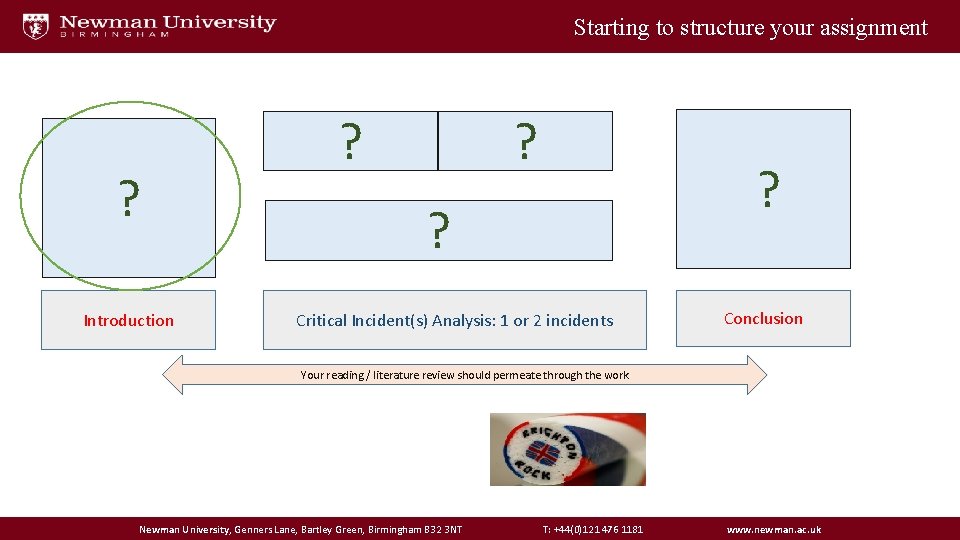 Newman University
BIRMINGHAM

Starting to structure your assignment

?

?

?

?

?

Introduction

Critical Incident(s) Analysis: 1 or 2 incidents

Conclusion

Your reading / literature review should permeate through the work

BRIGHTON
ROCK

Newman University, Genners Lane, Bartley Green, Birmingham B32 3NT

T: +44(0)121 476 1181

www.newman.ac.uk